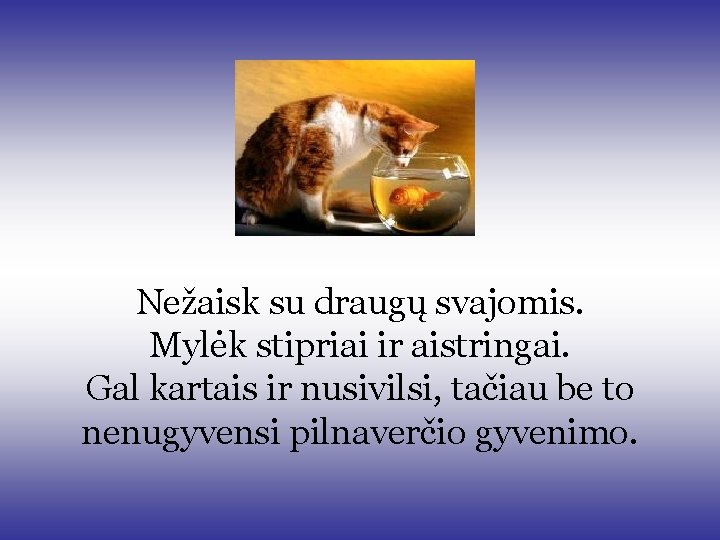 Nežaisk su draugų svajomis.
Mylėk stipriai ir aistringai.
Gal kartais ir nusivilsi, tačiau be to nenugyvensi pilnaverčio gyvenimo.